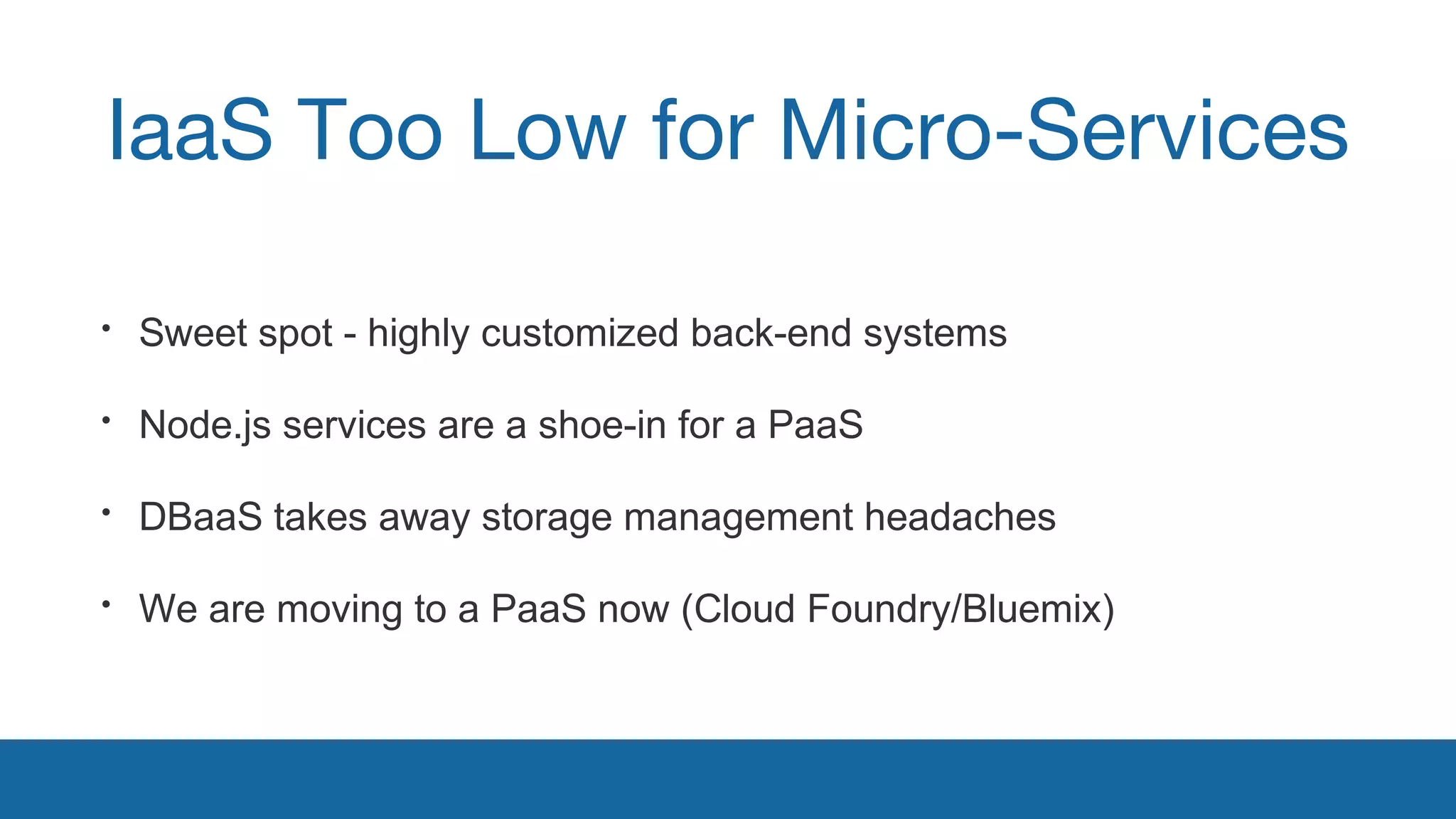 IaaS Too Low for Micro-Services

• Sweet spot - highly customized back-end systems

• Node.js services are a shoe-in for a PaaS

• DBaaS takes away storage management headaches

• We are moving to a PaaS now (Cloud Foundry/Bluemix)